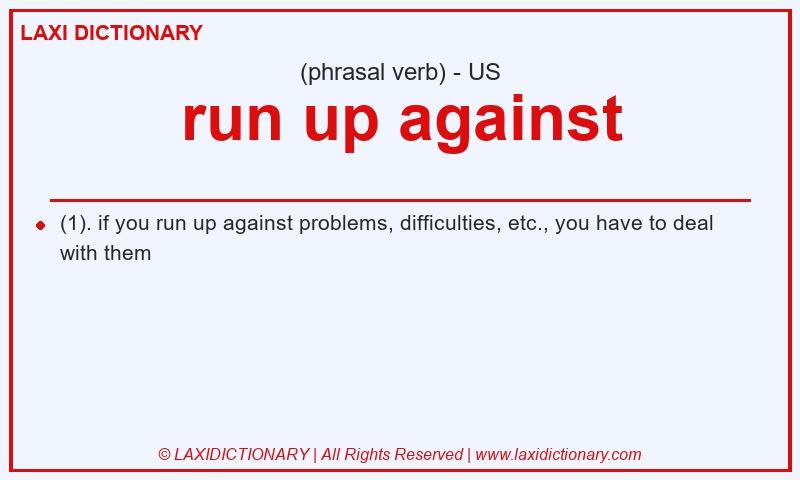 LAXI DICTIONARY

(phrasal verb) - US

run up against

(1). if you run up against problems, difficulties, etc., you have to deal with them

© LAXIDICTIONARY | All Rights Reserved | www.laxidictionary.com